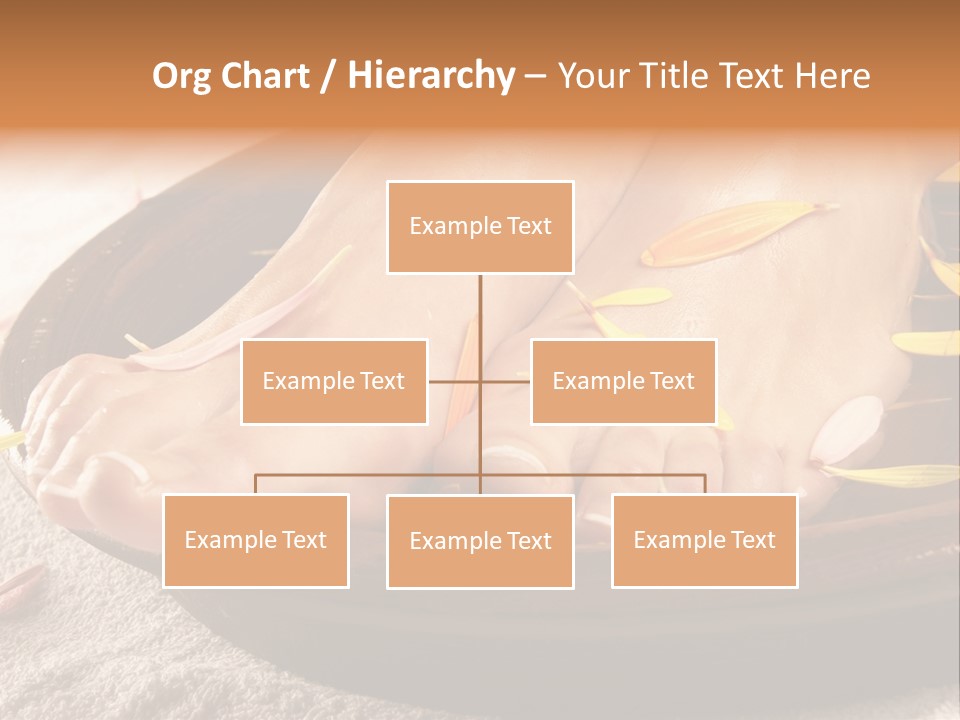 Org Chart / Hierarchy – Your Title Text Here

Example Text

Example Text

Example Text

Example Text

Example Text

Example Text